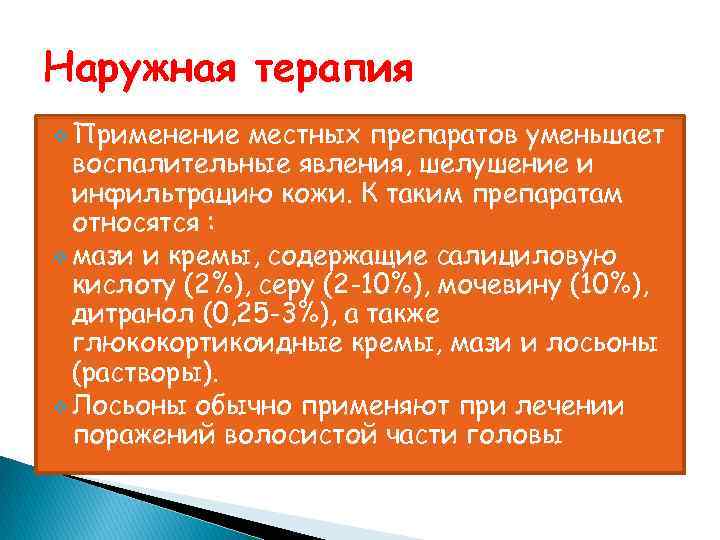 Наружная терапия

Применение местных препаратов уменьшает воспалительные явления, шелушение и инфильтрацию кожи. К таким препаратам относятся :

мази и кремы, содержащие салициловую кислоту (2%), серу (2-10%), мочевину (10%), дитранол (0,25-3%), а также глюкокортикоидные кремы, мази и лосьоны (растворы).

Лосьоны обычно применяют при лечении поражений волосистой части головы